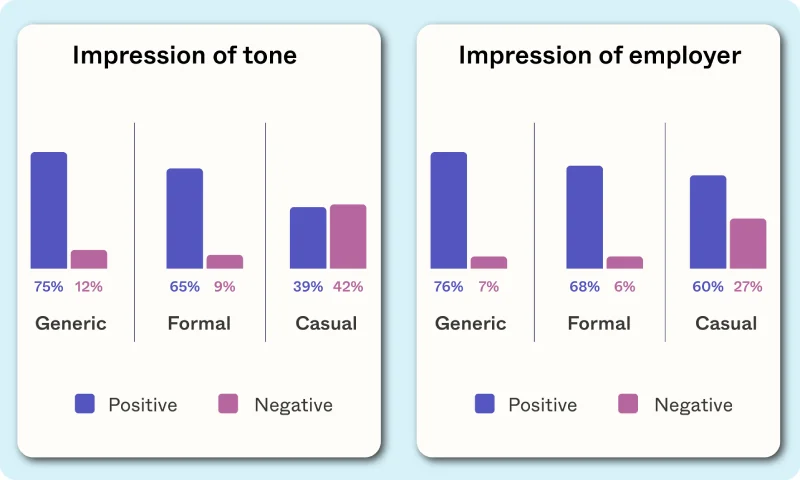 Impression of tone

75% 12%
Generic

65% 9%
Formal

39% 42%
Casual

Positive Negative

Impression of employer

76% 7%
Generic

68% 6%
Formal

60% 27%
Casual

Positive Negative